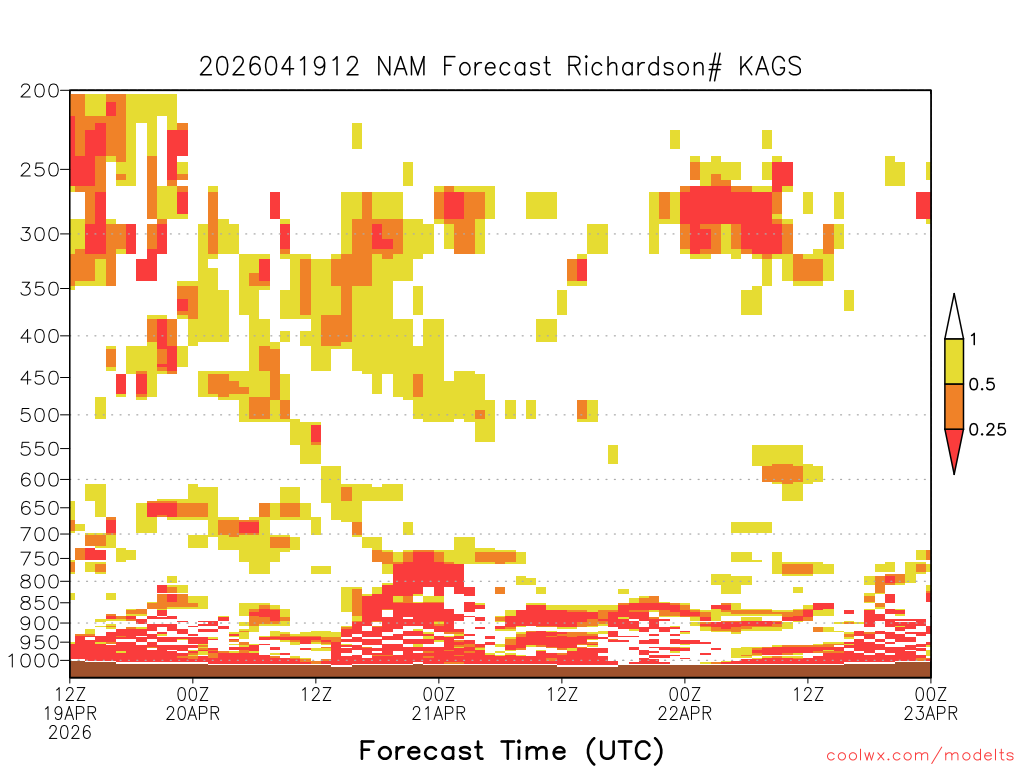 2026041912 NAM Forecast Richardson# KAGS

200
250
300
350
400
450
500
550
600
650
700
750
800
850
900
950
1000

1
0.5
0.25

12Z 19APR 2026
00Z 20APR
12Z
00Z 21APR
12Z
00Z 22APR
12Z
00Z 23APR

Forecast Time (UTC)

coolwx.com/modelts